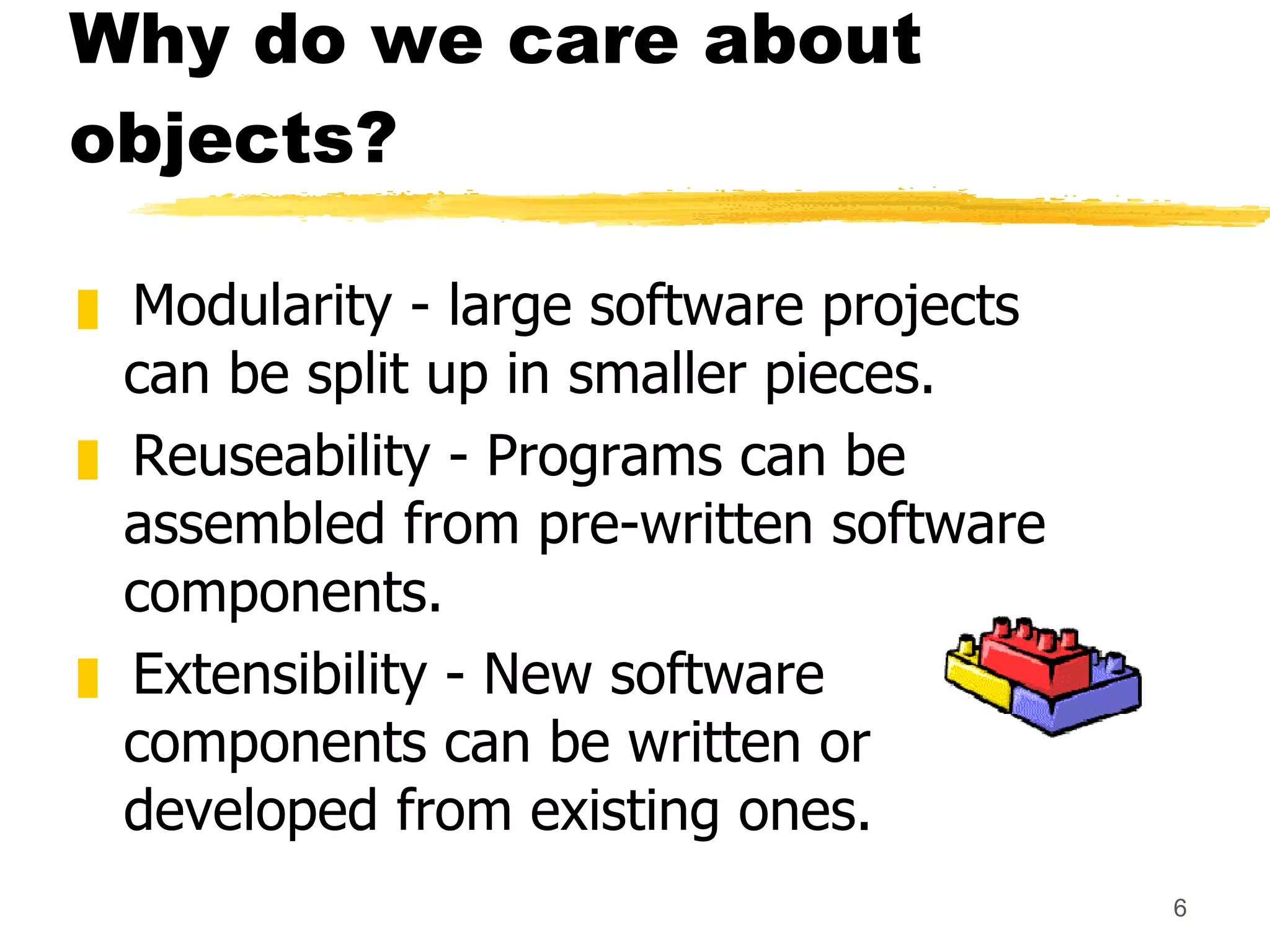 Why do we care about objects?

Modularity - large software projects can be split up in smaller pieces.

Reuseability - Programs can be assembled from pre-written software components.

Extensibility - New software components can be written or developed from existing ones.

6